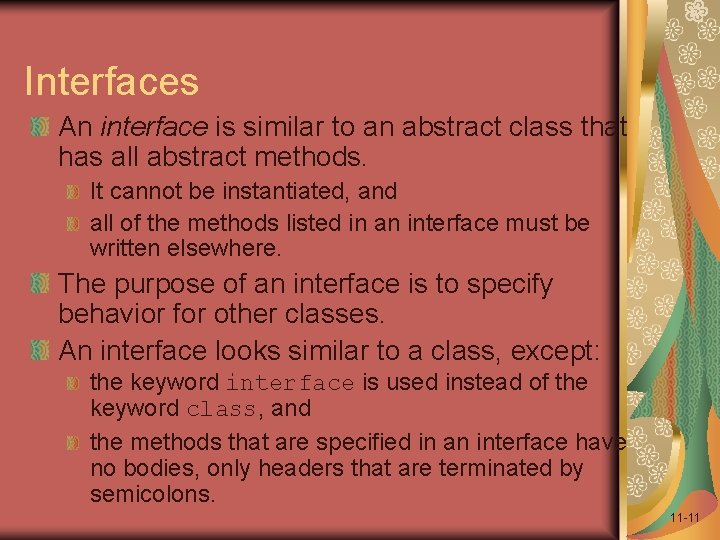 Interfaces

An interface is similar to an abstract class that has all abstract methods.

It cannot be instantiated, and

all of the methods listed in an interface must be written elsewhere.

The purpose of an interface is to specify behavior for other classes.

An interface looks similar to a class, except:

the keyword interface is used instead of the keyword class, and

the methods that are specified in an interface have no bodies, only headers that are terminated by semicolons.

11-11